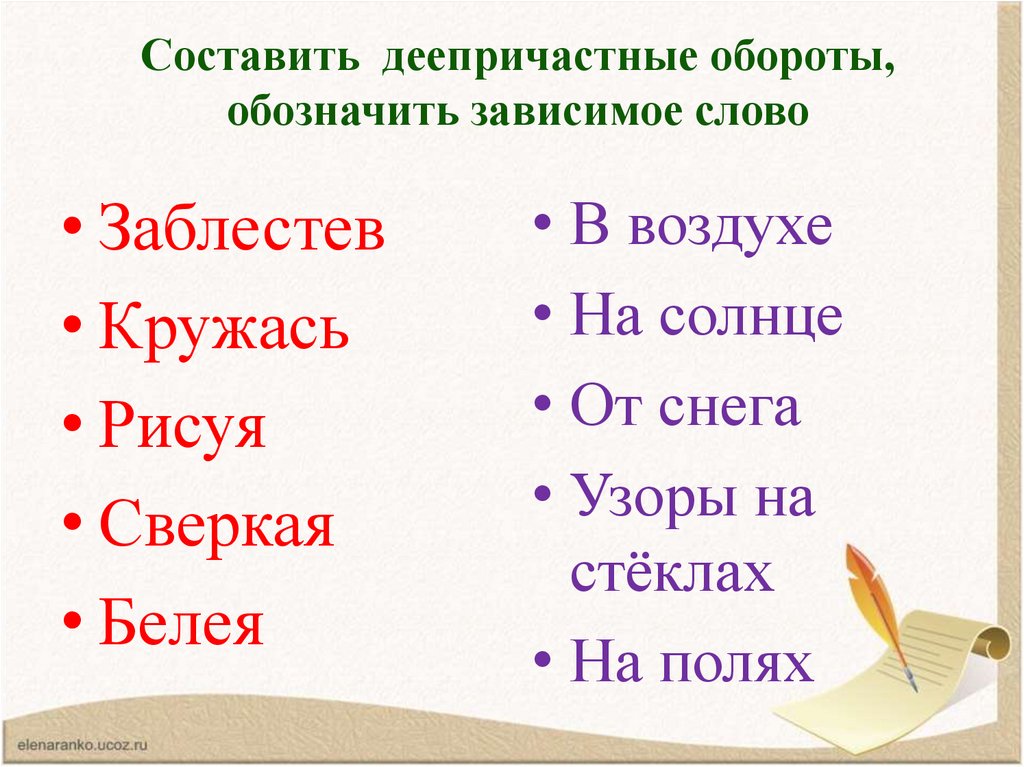 Составить деепричастные обороты, обозначить зависимое слово

• Заблестев
• Кружась
• Рисуя
• Сверкая
• Белея

• В воздухе
• На солнце
• От снега
• Узоры на стёклах
• На полях

elenaranko.ucoz.ru